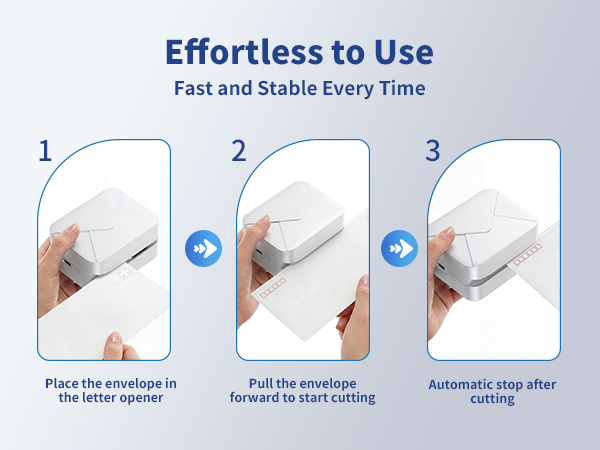 Effortless to Use

Fast and Stable Every Time

1

Place the envelope in the letter opener

2

Pull the envelope forward to start cutting

3

Automatic stop after cutting